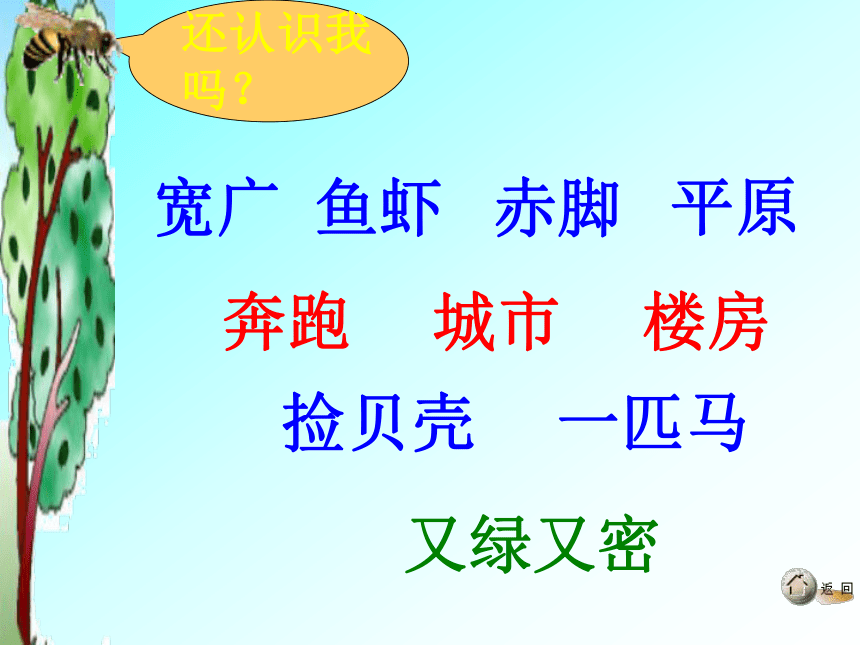 还认识我吗？

宽广 鱼虾 赤脚 平原

奔跑 城市 楼房

捡贝壳 一匹马

又绿又密

返回